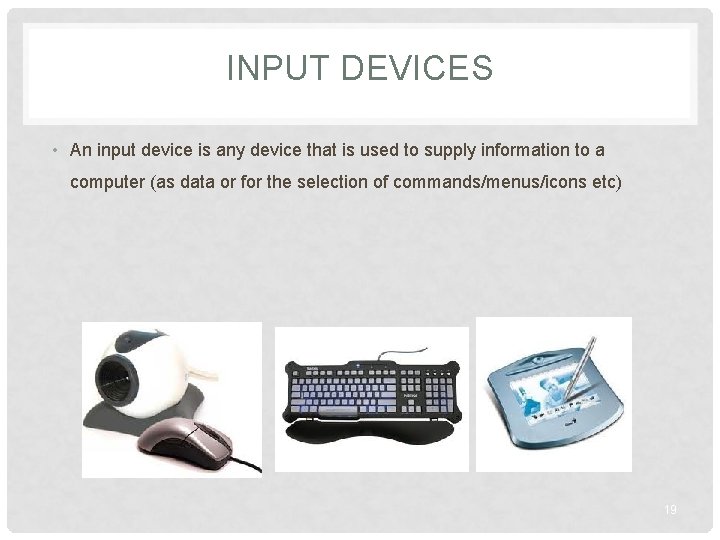 INPUT DEVICES

• An input device is any device that is used to supply information to a computer (as data or for the selection of commands/menus/icons etc)

19